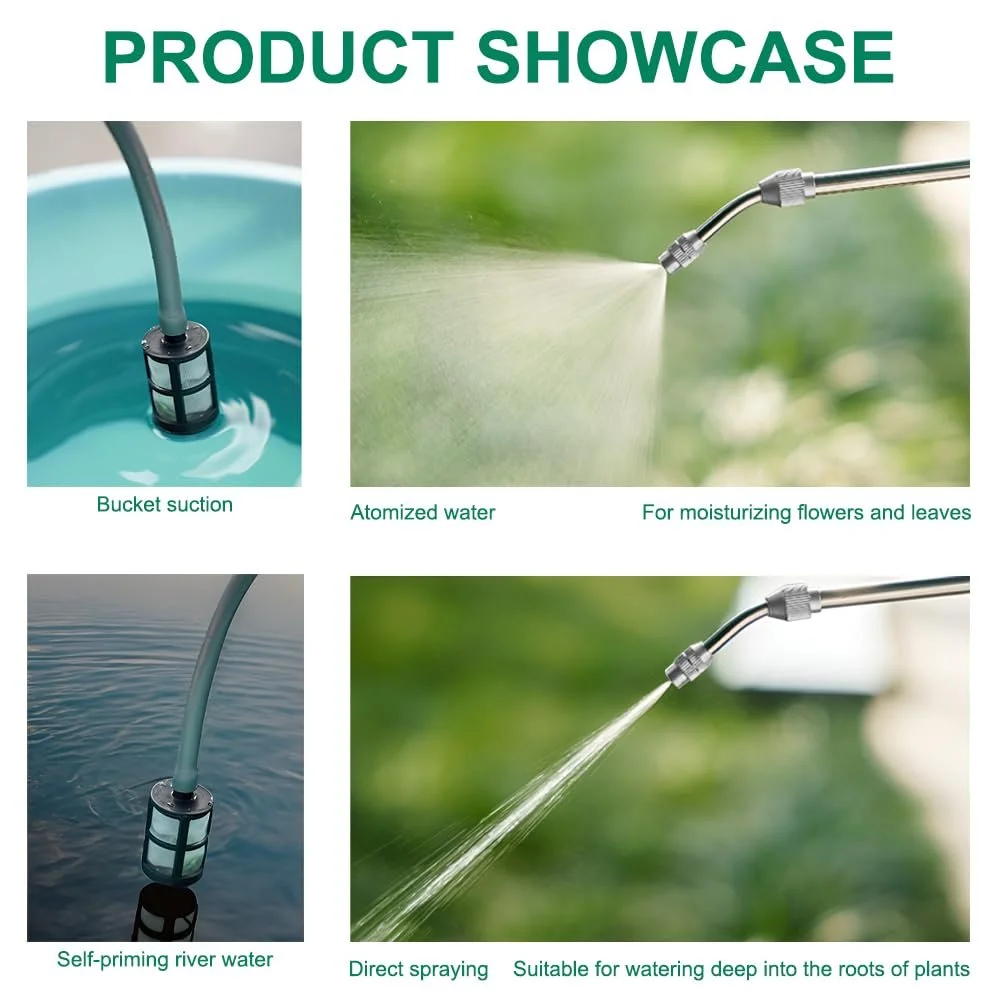 PRODUCT SHOWCASE

Bucket suction

Atomized water

For moisturizing flowers and leaves

Self-priming river water

Direct spraying

Suitable for watering deep into the roots of plants